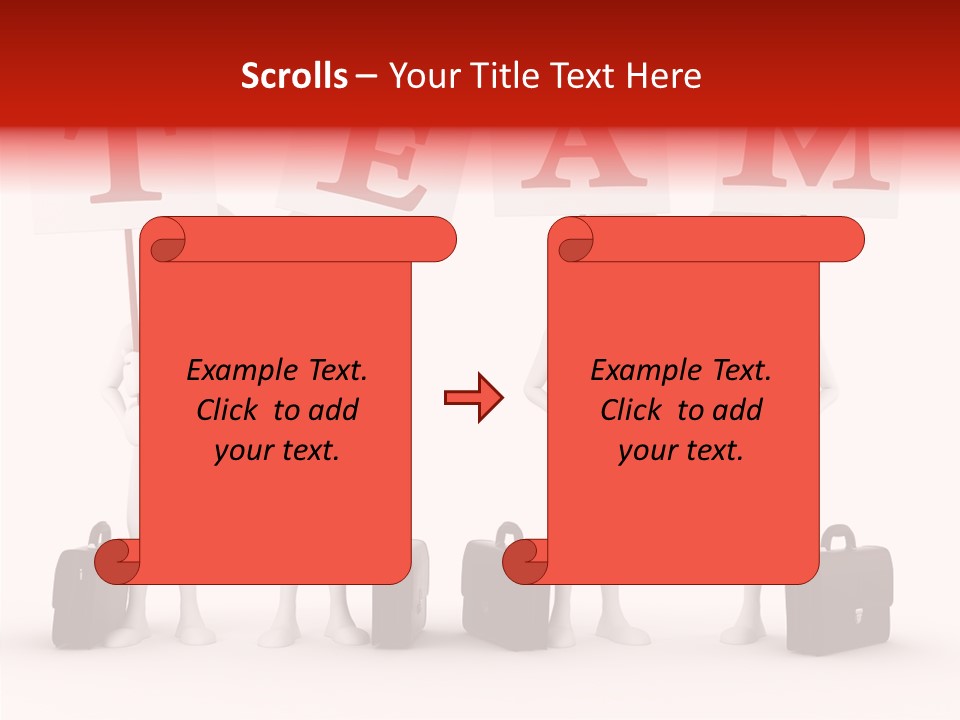 Scrolls – Your Title Text Here

T E A M

Example Text. Click to add your text.

Example Text. Click to add your text.